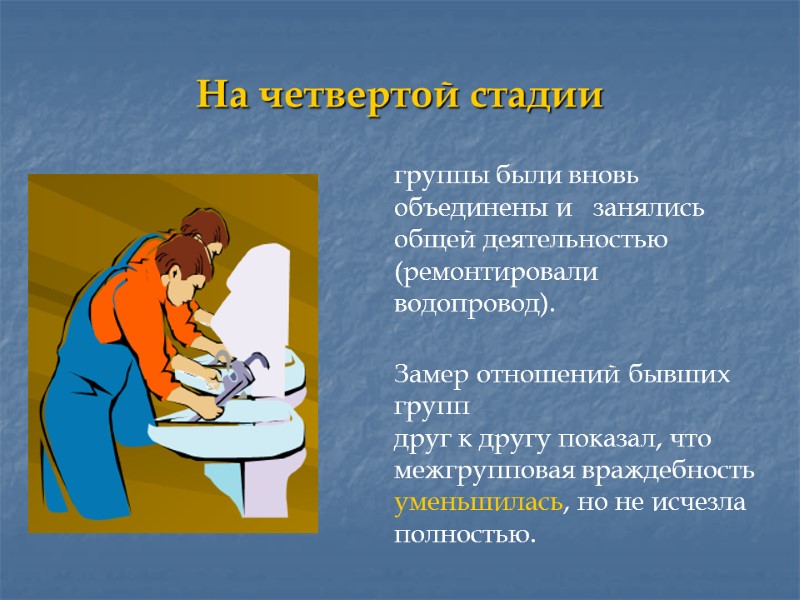 На четвертой стадии

группы были вновь объединены и занялись общей деятельностью (ремонтировали водопровод).

Замер отношений бывших групп
друг к другу показал, что межгрупповая враждебность уменьшилась, но не исчезла полностью.